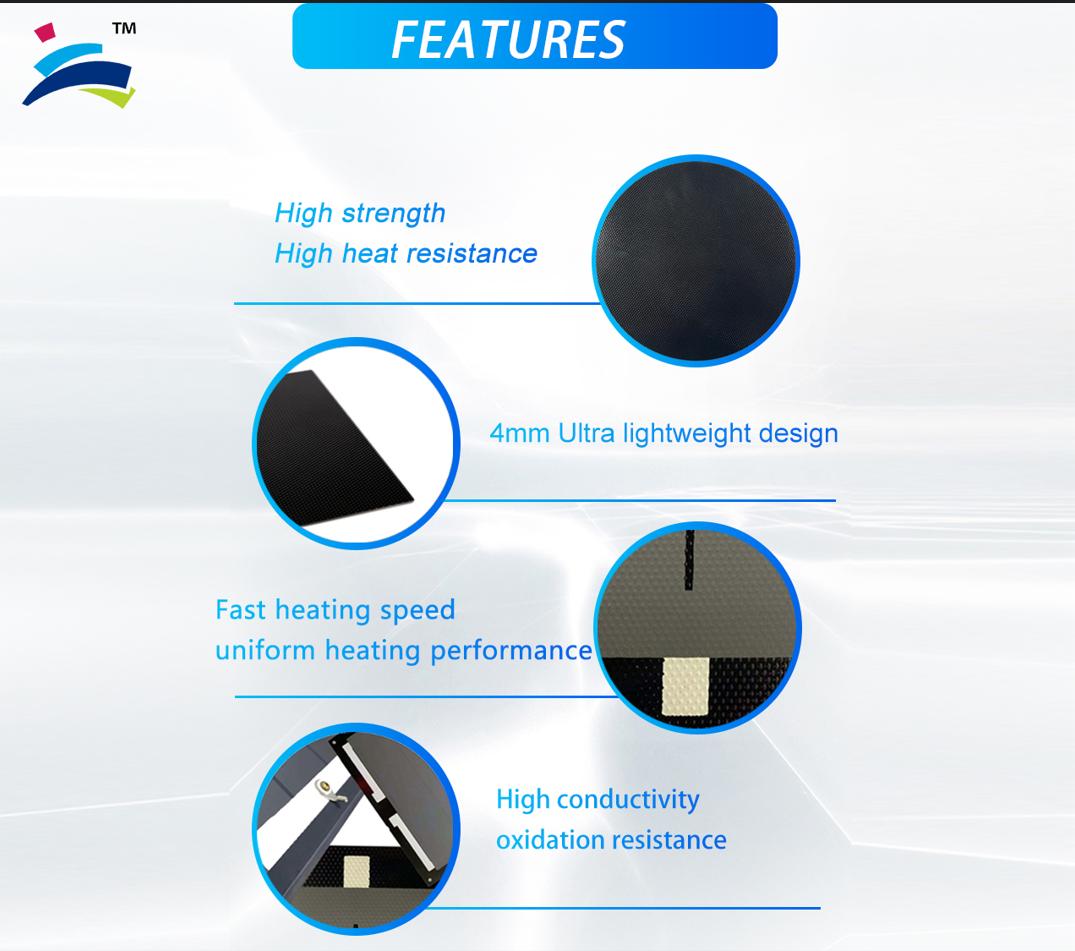 TM

FEATURES

High strength
High heat resistance

4mm Ultra lightweight design

Fast heating speed
uniform heating performance

High conductivity
oxidation resistance